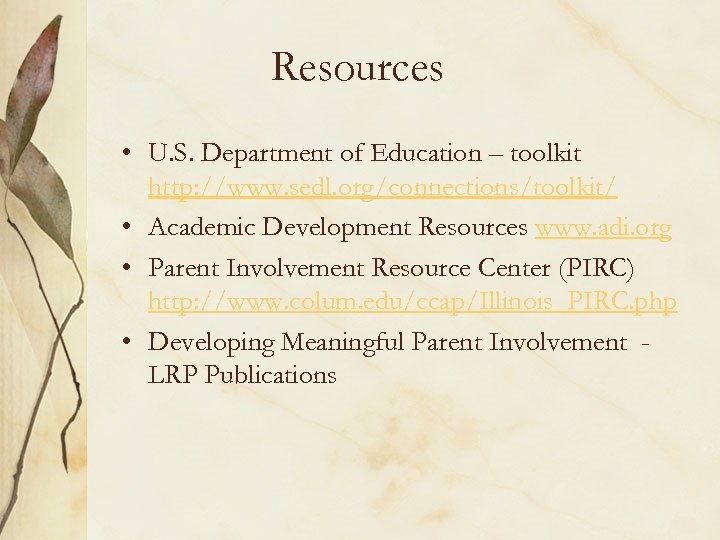 Resources

• U.S. Department of Education – toolkit http://www.sedl.org/connections/toolkit/

• Academic Development Resources www.adi.org

• Parent Involvement Resource Center (PIRC) http://www.colum.edu/ccap/Illinois_PIRC.php

• Developing Meaningful Parent Involvement - LRP Publications